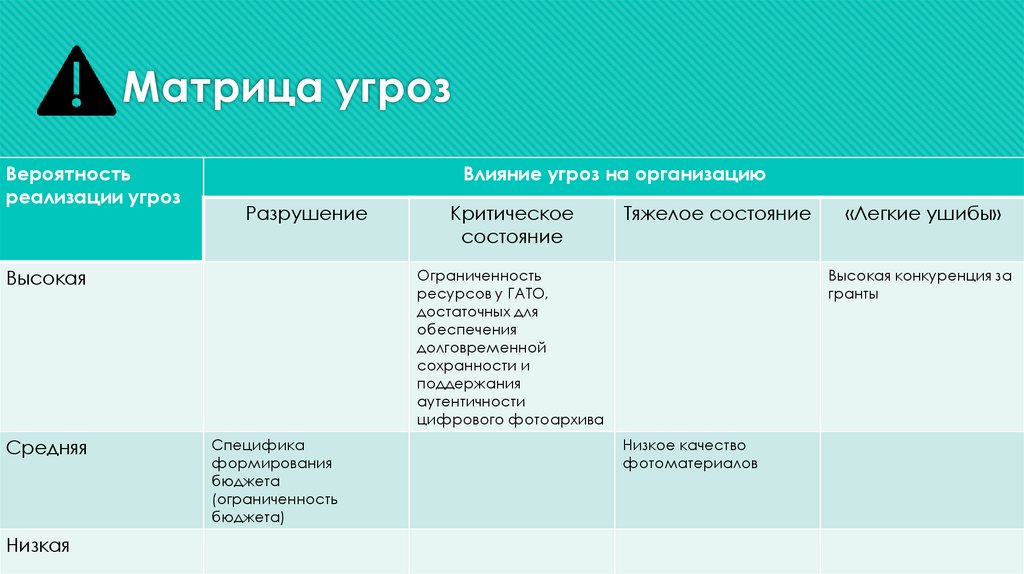 Матрица угроз

| Вероятность реализации угроз | Влияние угроз на организацию | | | |
|---|---|---|---|---|
| | Разрушение | Критическое состояние | Тяжелое состояние | «Легкие ушибы» |
| Высокая | | Ограниченность ресурсов у ГАТО, достаточных для обеспечения долговременной сохранности и поддержания аутентичности цифрового фотоархива | | Высокая конкуренция за гранты |
| Средняя | Специфика формирования бюджета (ограниченность бюджета) | | Низкое качество фотоматериалов | |
| Низкая | | | | |